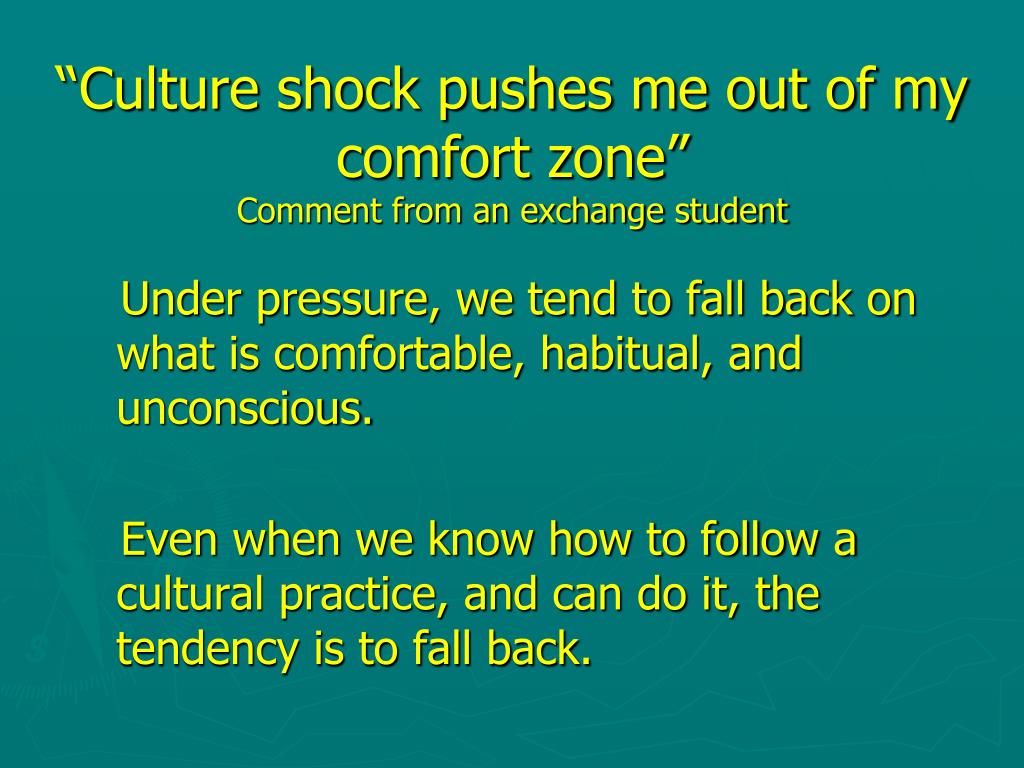 “Culture shock pushes me out of my comfort zone”
Comment from an exchange student

Under pressure, we tend to fall back on what is comfortable, habitual, and unconscious.

Even when we know how to follow a cultural practice, and can do it, the tendency is to fall back.